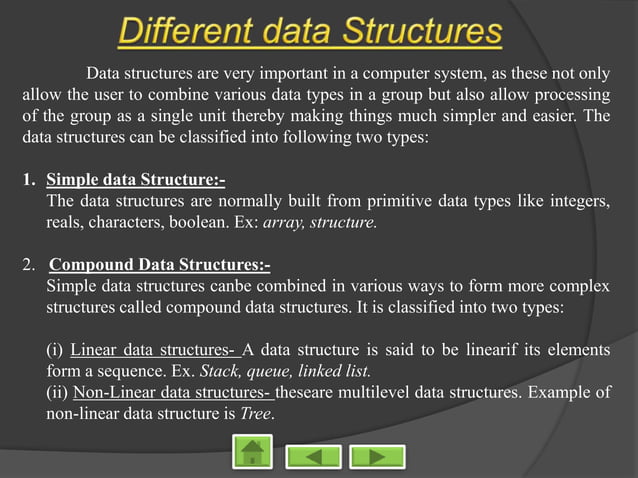 Different data Structures

Data structures are very important in a computer system, as these not only allow the user to combine various data types in a group but also allow processing of the group as a single unit thereby making things much simpler and easier. The data structures can be classified into following two types:

1. Simple data Structure:-
The data structures are normally built from primitive data types like integers, reals, characters, boolean. Ex: array, structure.

2. Compound Data Structures:-
Simple data structures canbe combined in various ways to form more complex structures called compound data structures. It is classified into two types:

(i) Linear data structures- A data structure is said to be linearif its elements form a sequence. Ex. Stack, queue, linked list.
(ii) Non-Linear data structures- theseare multilevel data structures. Example of non-linear data structure is Tree.